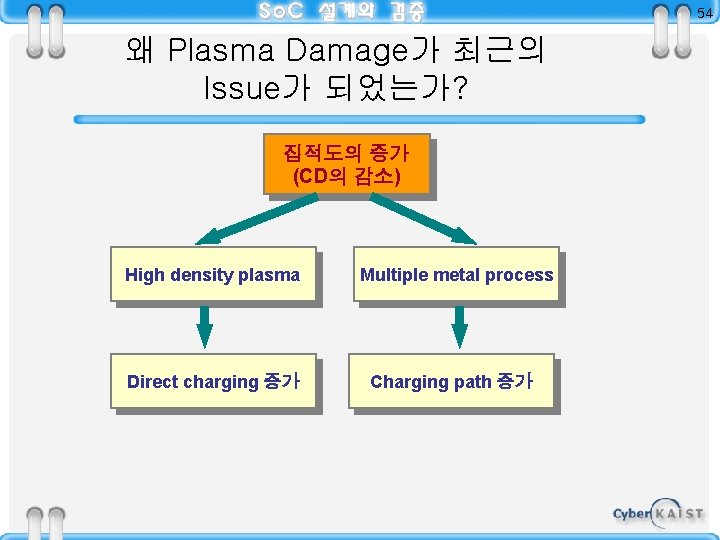 SoC 설계와 검증

54

왜 Plasma Damage가 최근의 Issue가 되었는가?

집적도의 증가
(CD의 감소)

High density plasma

Multiple metal process

Direct charging 증가

Charging path 증가

Cyber KAIST